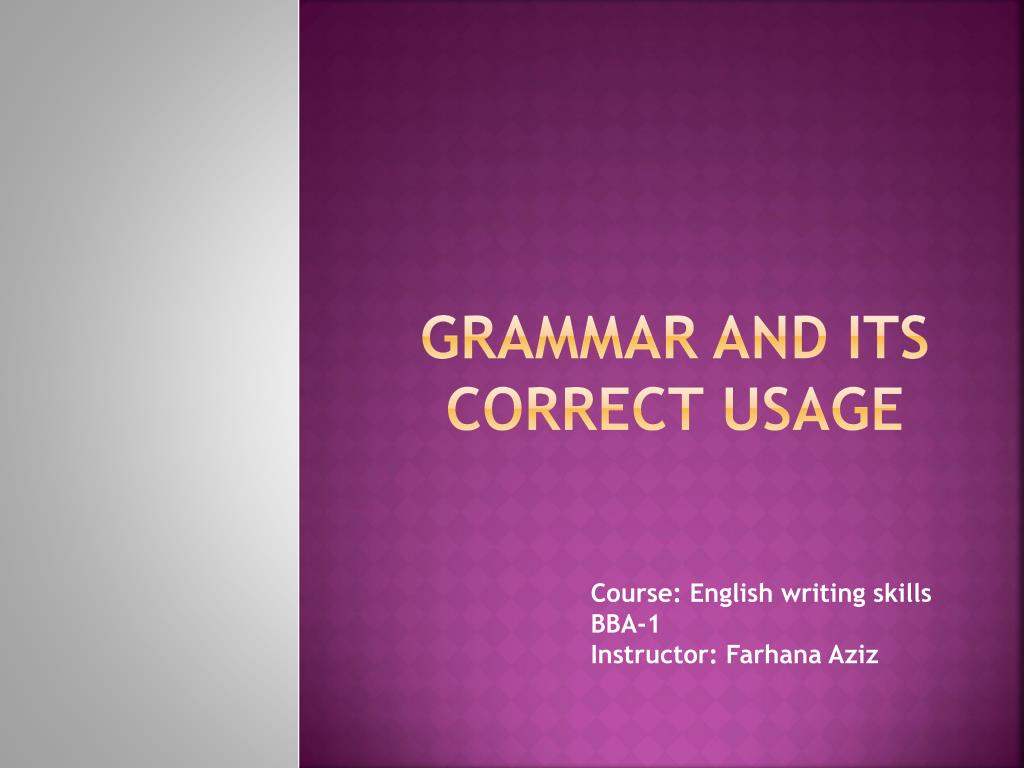 GRAMMAR AND ITS CORRECT USAGE

Course: English writing skills
BBA-1
Instructor: Farhana Aziz